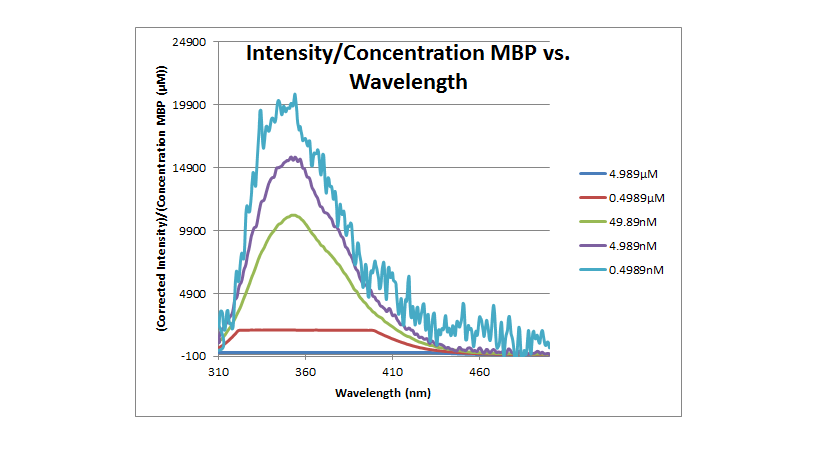 Intensity/Concentration MBP vs. Wavelength

(Corrected Intensity)/(Concentration MBP (μM))

24900
19900
14900
9900
4900
-100

310
360
410
460

Wavelength (nm)

4.989μM
0.4989μM
49.89nM
4.989nM
0.4989nM